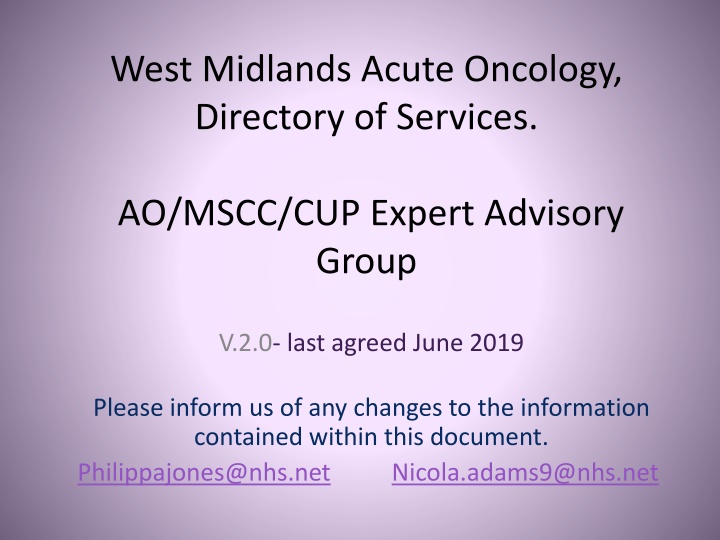 West Midlands Acute Oncology, Directory of Services.

AO/MSCC/CUP Expert Advisory Group

V.2.0- last agreed June 2019

Please inform us of any changes to the information contained within this document.

Philippajones@nhs.net Nicola.adams9@nhs.net